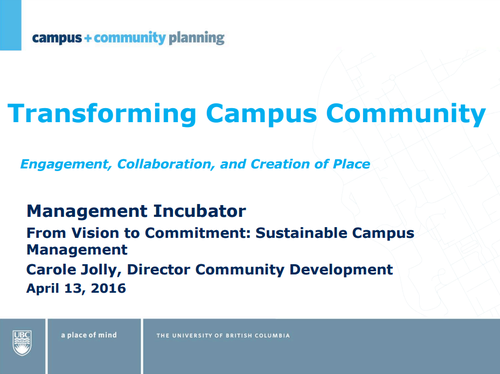 campus + community planning

Transforming Campus Community

Engagement, Collaboration, and Creation of Place

Management Incubator

From Vision to Commitment: Sustainable Campus Management

Carole Jolly, Director Community Development

April 13, 2016

UBC

a place of mind

THE UNIVERSITY OF BRITISH COLUMBIA